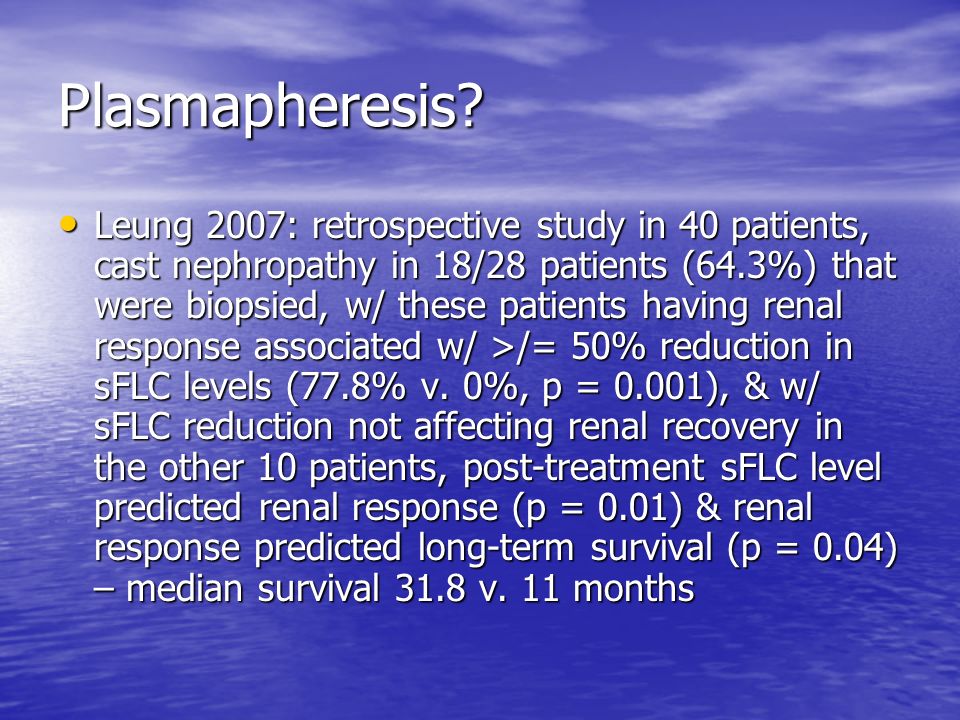 Plasmapheresis?

• Leung 2007: retrospective study in 40 patients, cast nephropathy in 18/28 patients (64.3%) that were biopsied, w/ these patients having renal response associated w/ >/= 50% reduction in sFLC levels (77.8% v. 0%, p = 0.001), & w/ sFLC reduction not affecting renal recovery in the other 10 patients, post-treatment sFLC level predicted renal response (p = 0.01) & renal response predicted long-term survival (p = 0.04) – median survival 31.8 v. 11 months